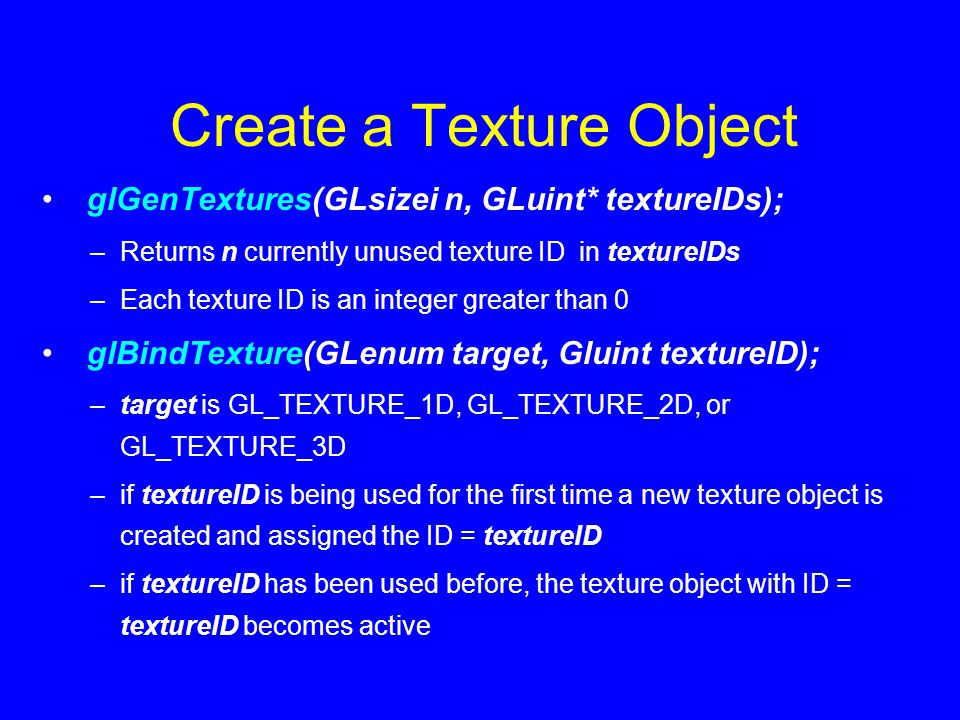 Create a Texture Object

• glGenTextures(GLsizei n, GLuint* textureIDs);

– Returns n currently unused texture ID in textureIDs

– Each texture ID is an integer greater than 0

• glBindTexture(GLenum target, Gluint textureID);

– target is GL_TEXTURE_1D, GL_TEXTURE_2D, or GL_TEXTURE_3D

– if textureID is being used for the first time a new texture object is created and assigned the ID = textureID

– if textureID has been used before, the texture object with ID = textureID becomes active